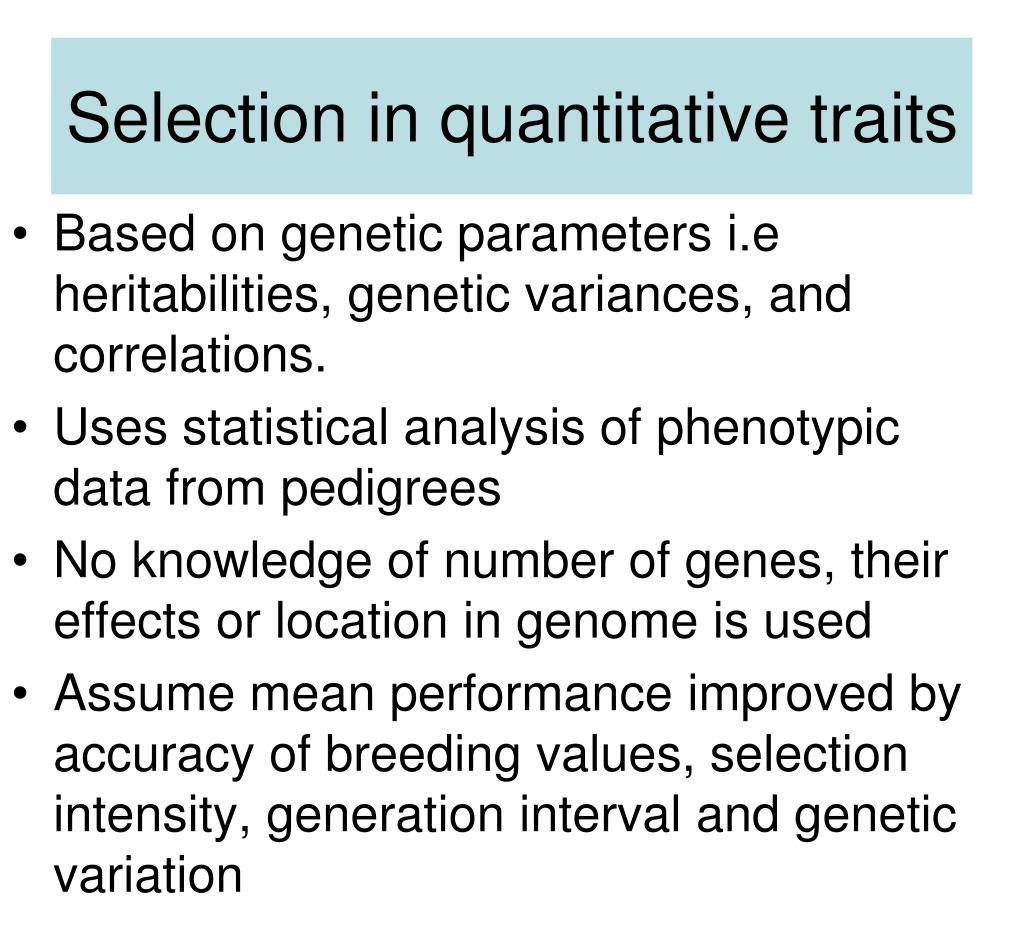 Selection in quantitative traits

• Based on genetic parameters i.e heritabilities, genetic variances, and correlations.
• Uses statistical analysis of phenotypic data from pedigrees
• No knowledge of number of genes, their effects or location in genome is used
• Assume mean performance improved by accuracy of breeding values, selection intensity, generation interval and genetic variation